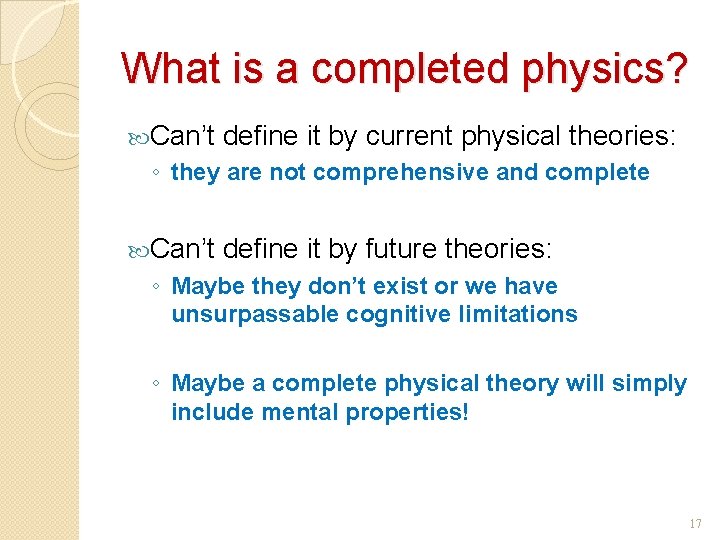 What is a completed physics?

Can’t define it by current physical theories:

◦ they are not comprehensive and complete

Can’t define it by future theories:

◦ Maybe they don’t exist or we have unsurpassable cognitive limitations

◦ Maybe a complete physical theory will simply include mental properties!

17